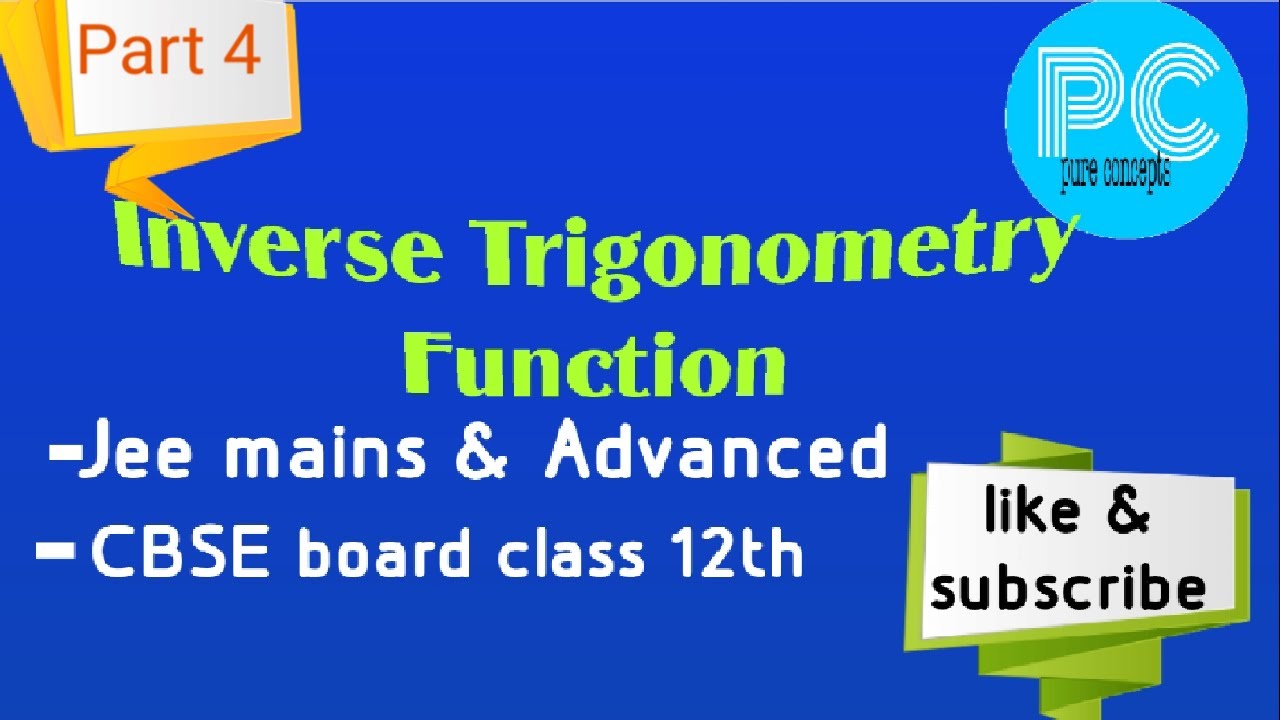 Part 4

PC
pure concepts

Inverse Trigonometry Function

-Jee mains & Advanced

-CBSE board class 12th

like & subscribe